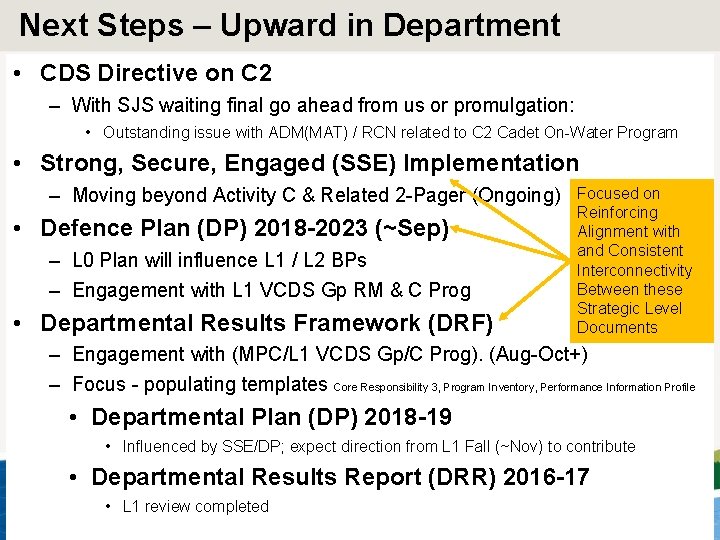 Next Steps – Upward in Department

• CDS Directive on C2
– With SJS waiting final go ahead from us or promulgation:
• Outstanding issue with ADM(MAT) / RCN related to C2 Cadet On-Water Program
• Strong, Secure, Engaged (SSE) Implementation
– Moving beyond Activity C & Related 2-Pager (Ongoing)
• Defence Plan (DP) 2018-2023 (~Sep)
– L0 Plan will influence L1 / L2 BPs
– Engagement with L1 VCDS Gp RM & C Prog
• Departmental Results Framework (DRF)
– Engagement with (MPC/L1 VCDS Gp/C Prog). (Aug-Oct+)
– Focus - populating templates Core Responsibility 3, Program Inventory, Performance Information Profile
• Departmental Plan (DP) 2018-19
• Influenced by SSE/DP; expect direction from L1 Fall (~Nov) to contribute
• Departmental Results Report (DRR) 2016-17
• L1 review completed

Focused on Reinforcing Alignment with and Consistent Interconnectivity Between these Strategic Level Documents